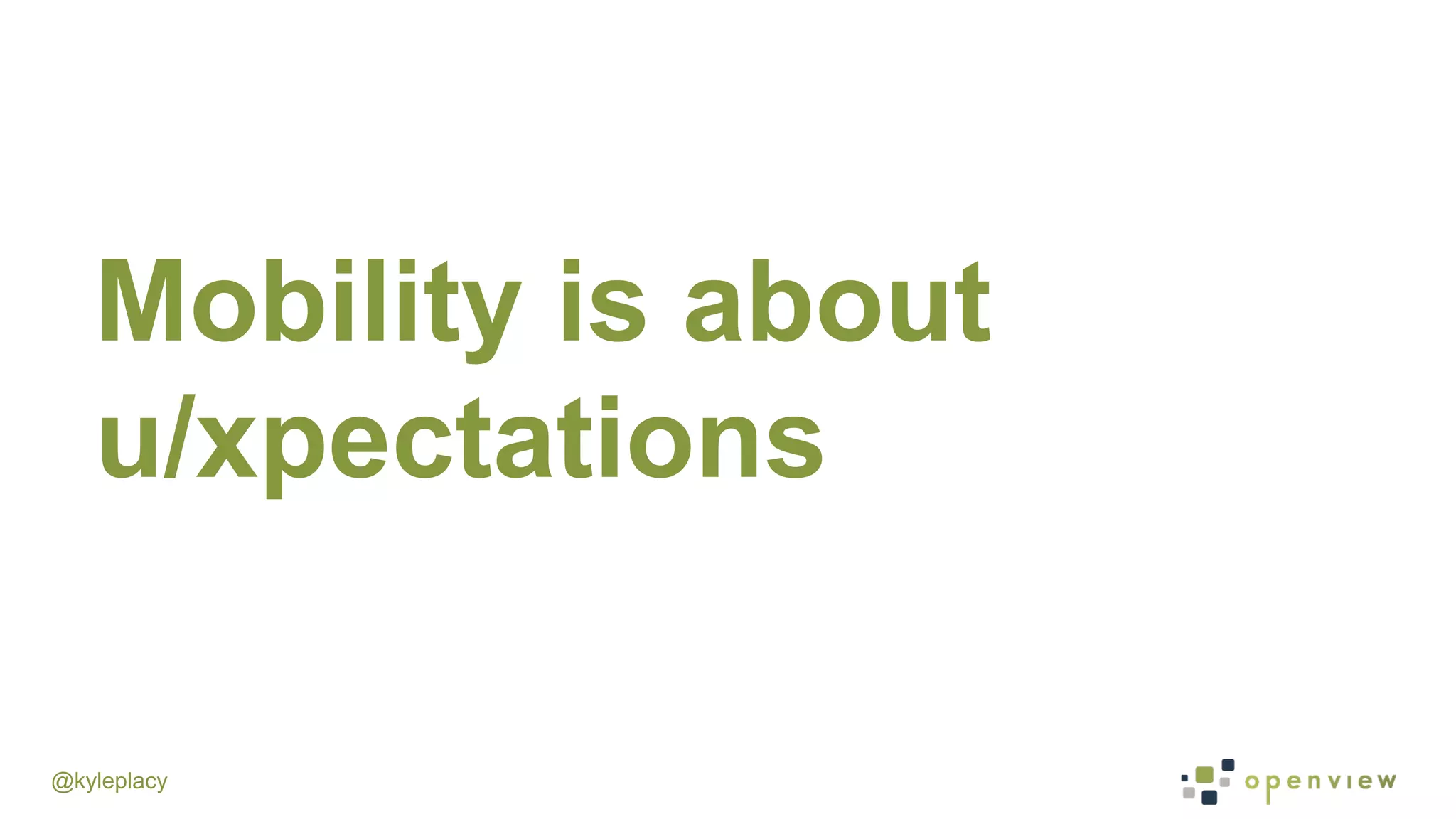 Mobility is about u/xpectations

@kyleplacy

openview